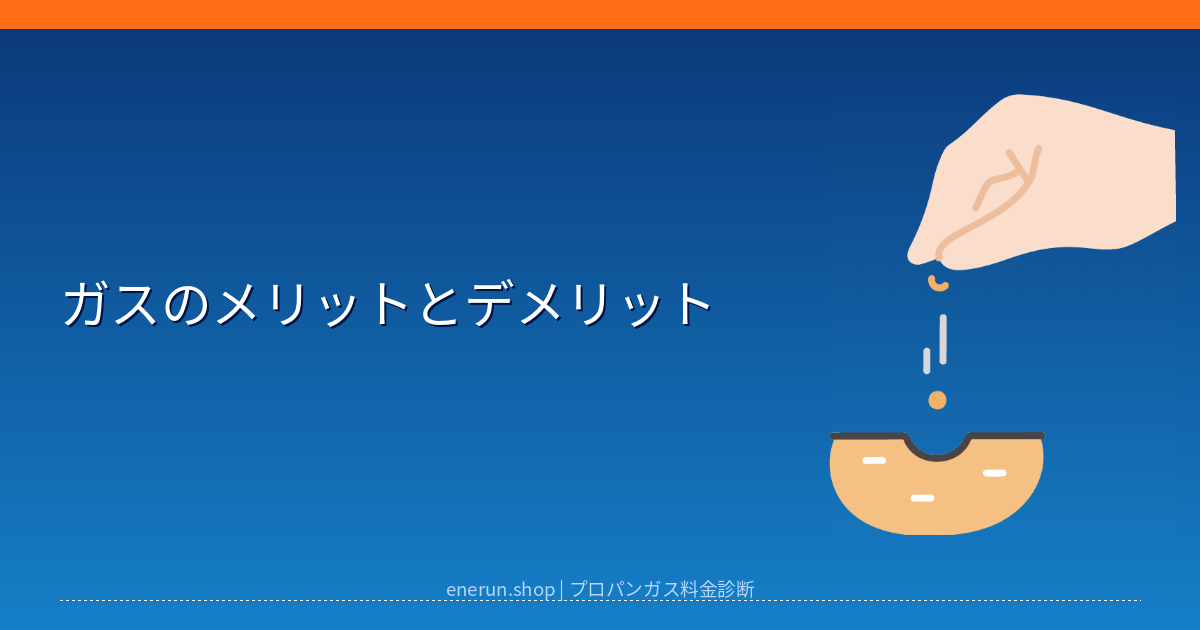 ガスのメリットとデメリット

enerun.shop | プロパンガス料金診断